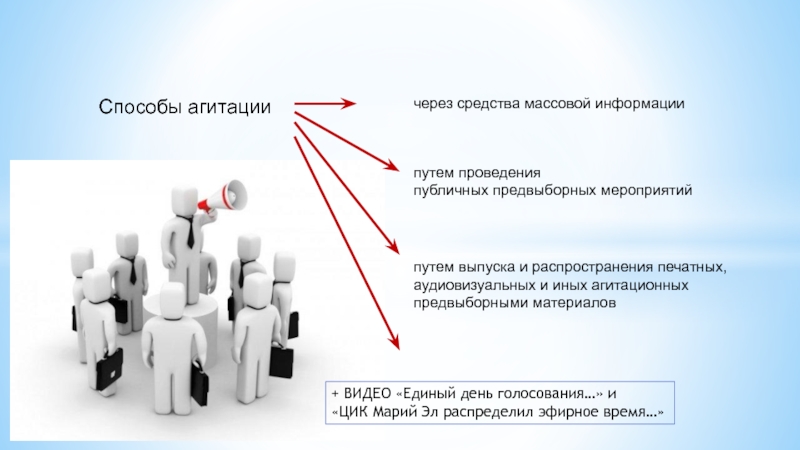 Способы агитации

через средства массовой информации

путем проведения публичных предвыборных мероприятий

путем выпуска и распространения печатных, аудиовизуальных и иных агитационных предвыборными материалов

+ ВИДЕО «Единый день голосования…» и «ЦИК Марий Эл распределил эфирное время…»